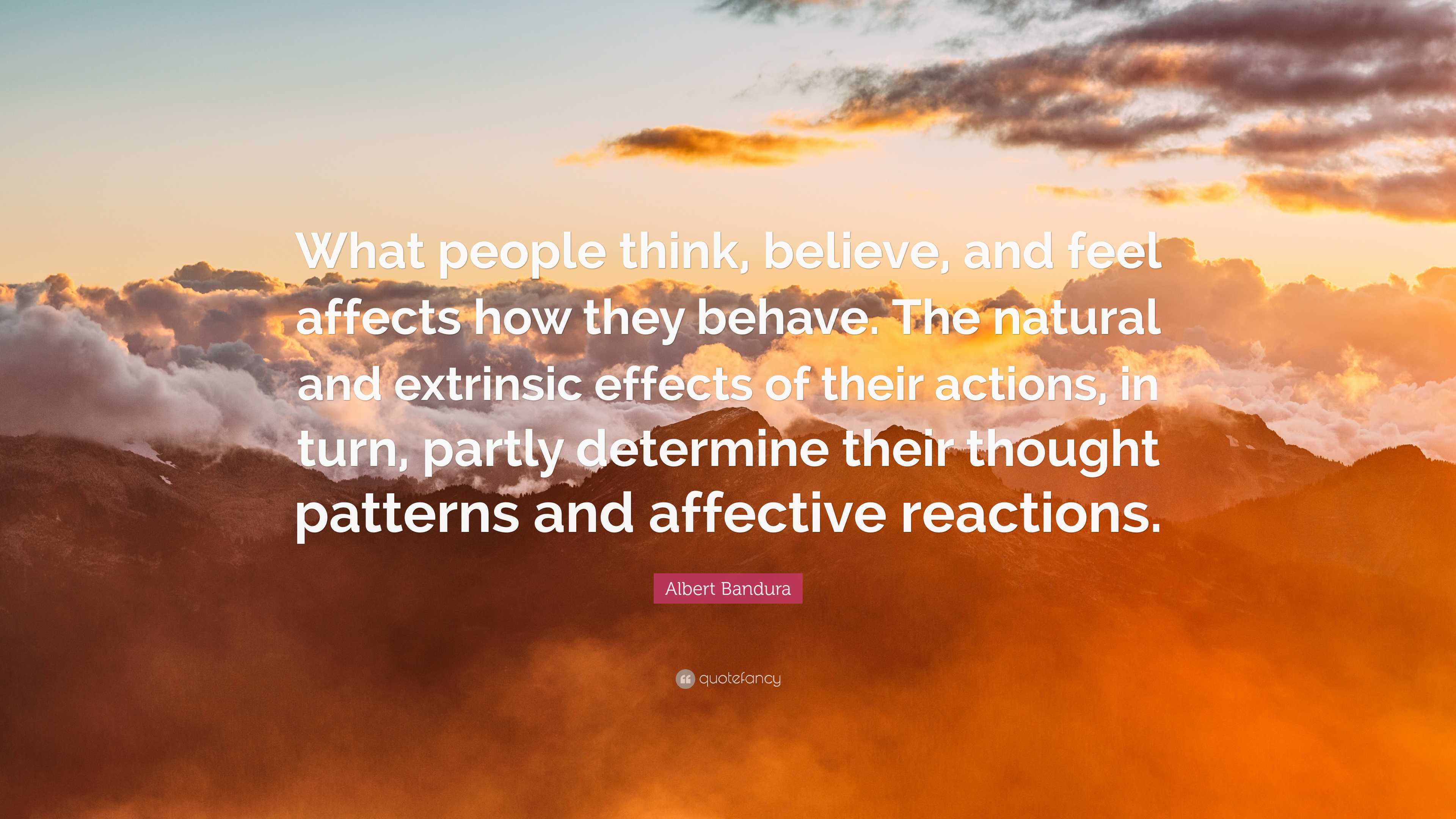 What people think, believe, and feel affects how they behave. The natural and extrinsic effects of their actions, in turn, partly determine their thought patterns and affective reactions.

Albert Bandura

quotefancy